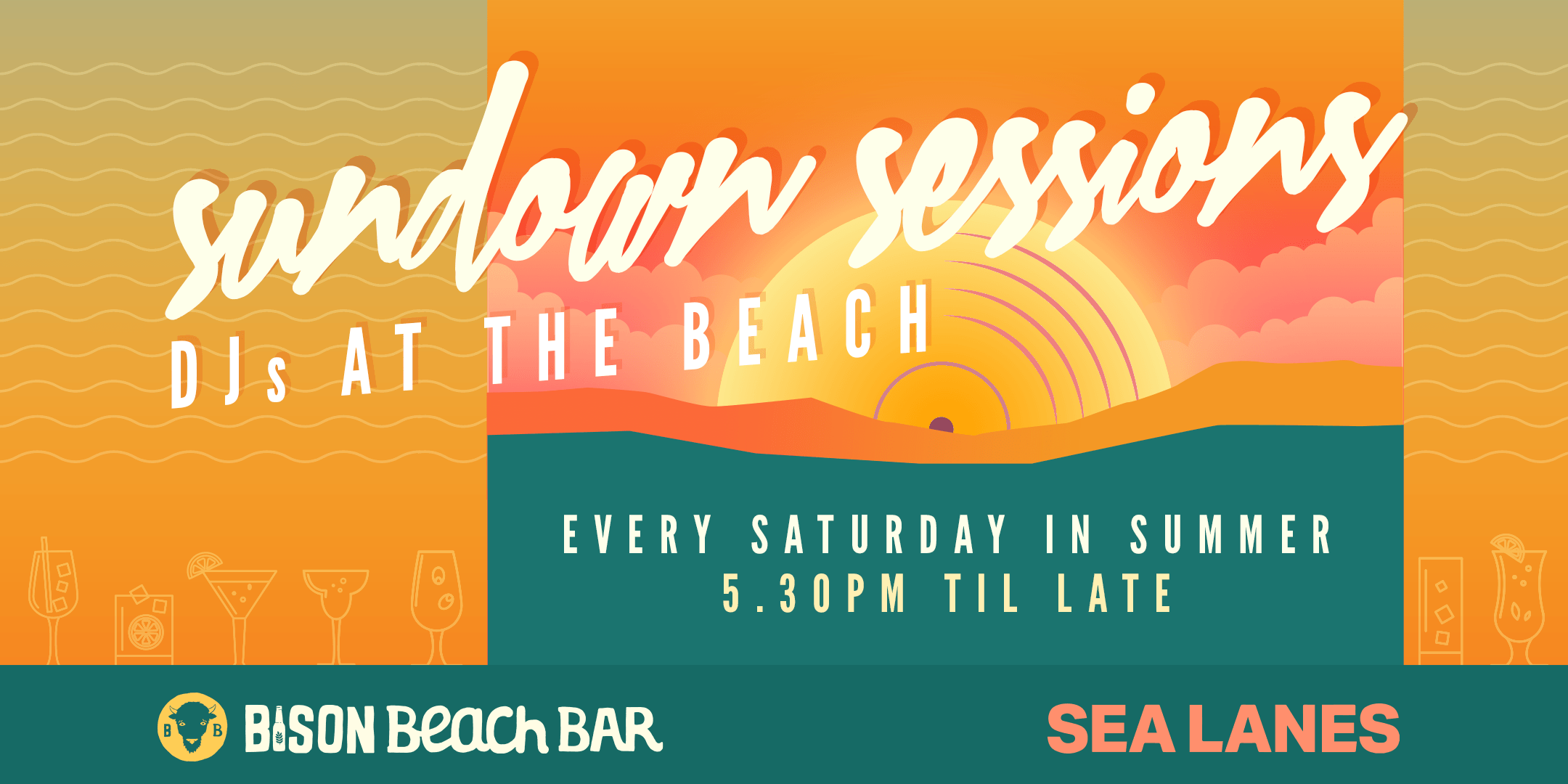 sundown sessions

DJs AT THE BEACH

EVERY SATURDAY IN SUMMER
5.30PM TIL LATE

B B

BISON Beach BAR

SEA LANES